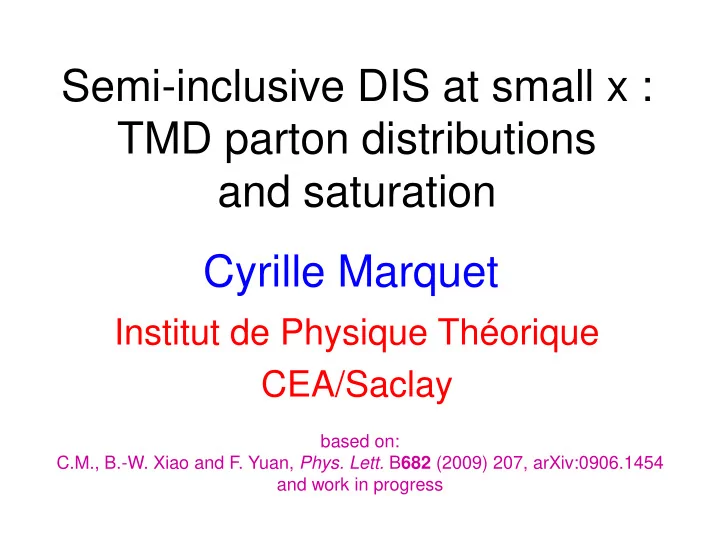 Semi-inclusive DIS at small x :
TMD parton distributions
and saturation

Cyrille Marquet

Institut de Physique Théorique
CEA/Saclay

based on:
C.M., B.-W. Xiao and F. Yuan, Phys. Lett. B682 (2009) 207, arXiv:0906.1454
and work in progress